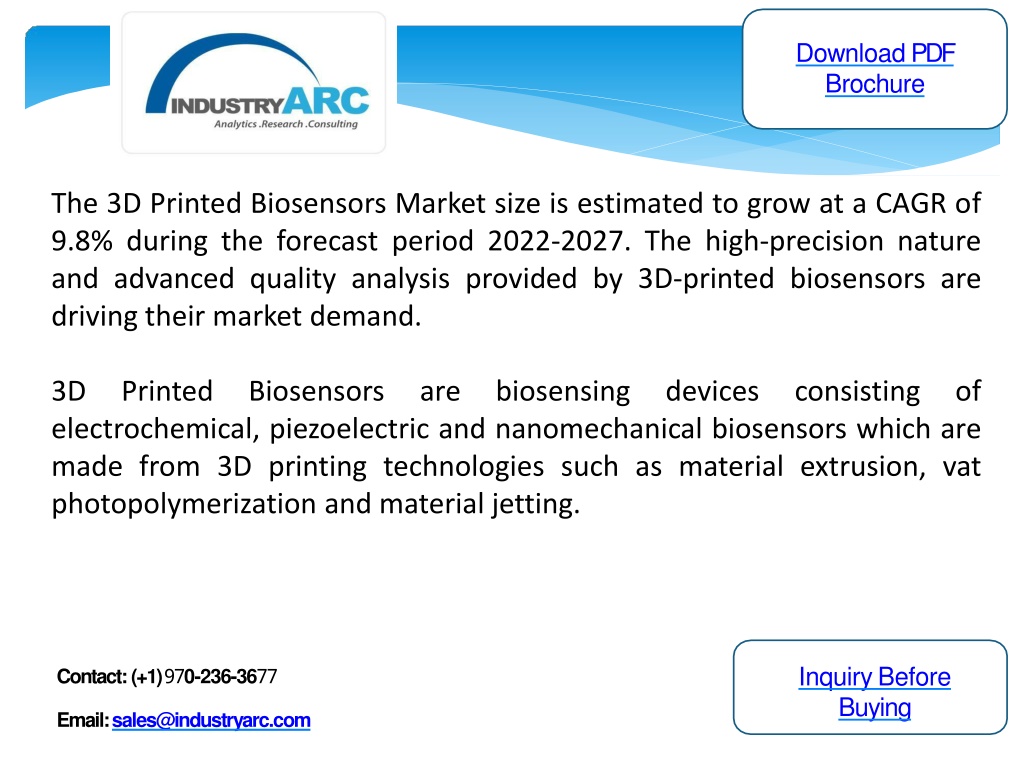 INDUSTRYARC
Analytics .Research .Consulting

Download PDF Brochure

The 3D Printed Biosensors Market size is estimated to grow at a CAGR of 9.8% during the forecast period 2022-2027. The high-precision nature and advanced quality analysis provided by 3D-printed biosensors are driving their market demand.

3D Printed Biosensors are biosensing devices consisting of electrochemical, piezoelectric and nanomechanical biosensors which are made from 3D printing technologies such as material extrusion, vat photopolymerization and material jetting.

Contact: (+1) 970-236-3677

Email: sales@industryarc.com

Inquiry Before Buying